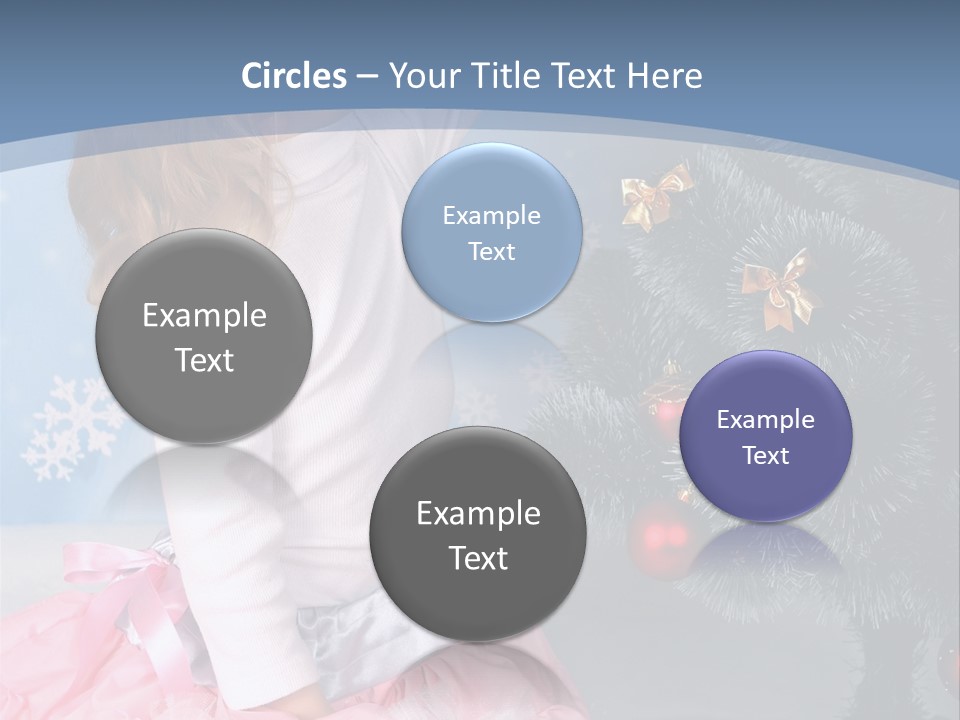 Circles – Your Title Text Here

Example Text

Example Text

Example Text

Example Text